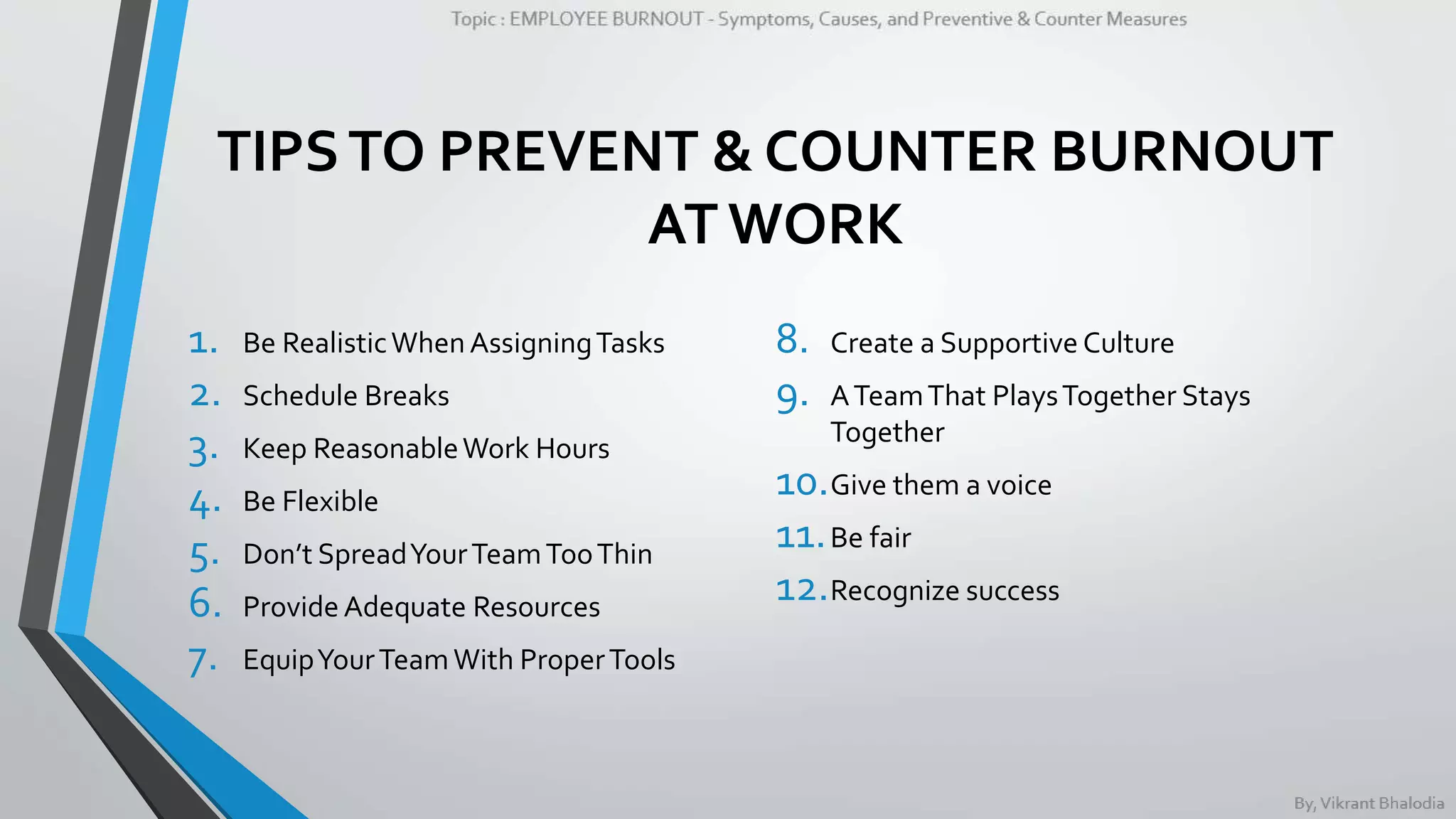 Topic : EMPLOYEE BURNOUT - Symptoms, Causes, and Preventive & Counter Measures

TIPS TO PREVENT & COUNTER BURNOUT AT WORK

1. Be Realistic When Assigning Tasks
2. Schedule Breaks
3. Keep Reasonable Work Hours
4. Be Flexible
5. Don't Spread Your Team Too Thin
6. Provide Adequate Resources
7. Equip Your Team With Proper Tools

8. Create a Supportive Culture
9. A Team That Plays Together Stays Together
10. Give them a voice
11. Be fair
12. Recognize success

By, Vikrant Bhalodia